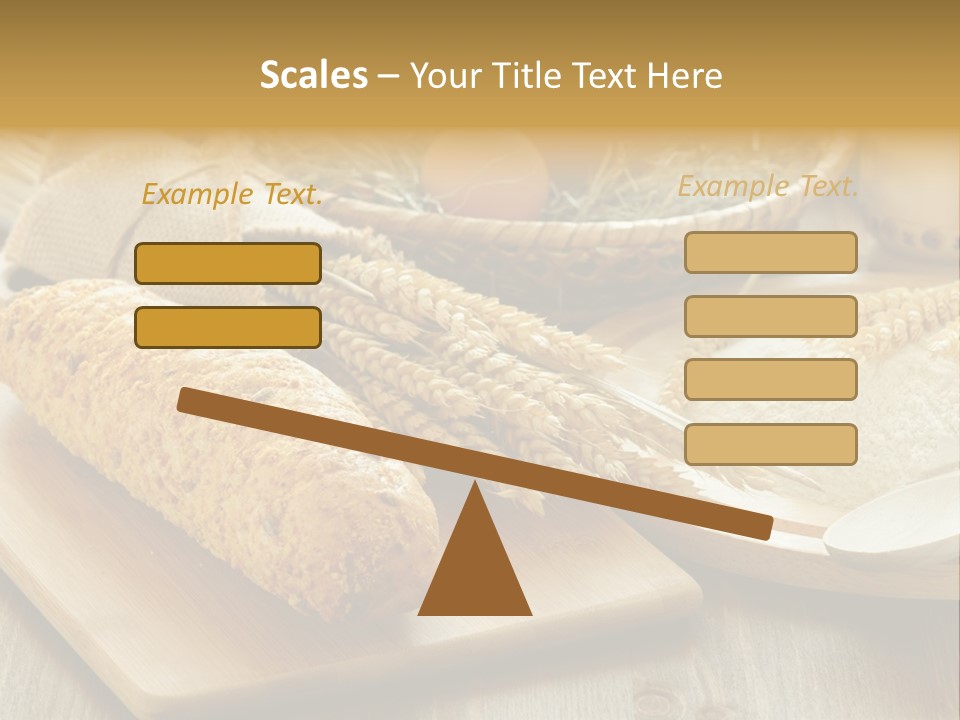 Scales – Your Title Text Here

Example Text.

Example Text.